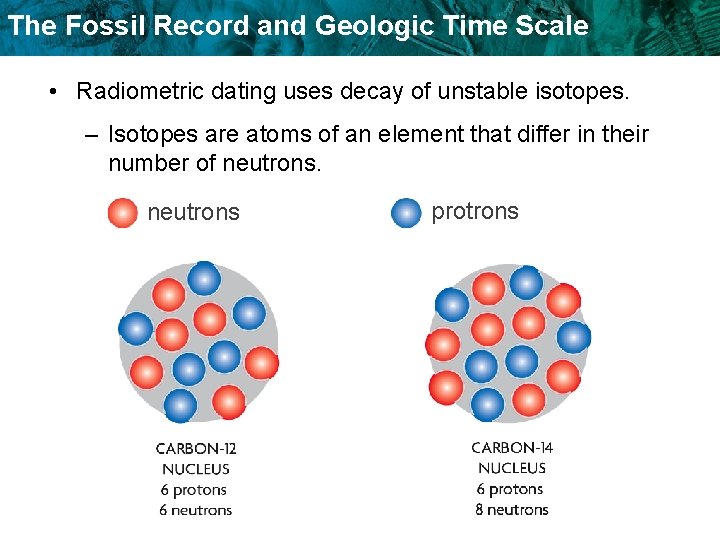 The Fossil Record and Geologic Time Scale

• Radiometric dating uses decay of unstable isotopes.

– Isotopes are atoms of an element that differ in their number of neutrons.

neutrons

protrons

CARBON-12
NUCLEUS
6 protons
6 neutrons

CARBON-14
NUCLEUS
6 protons
8 neutrons